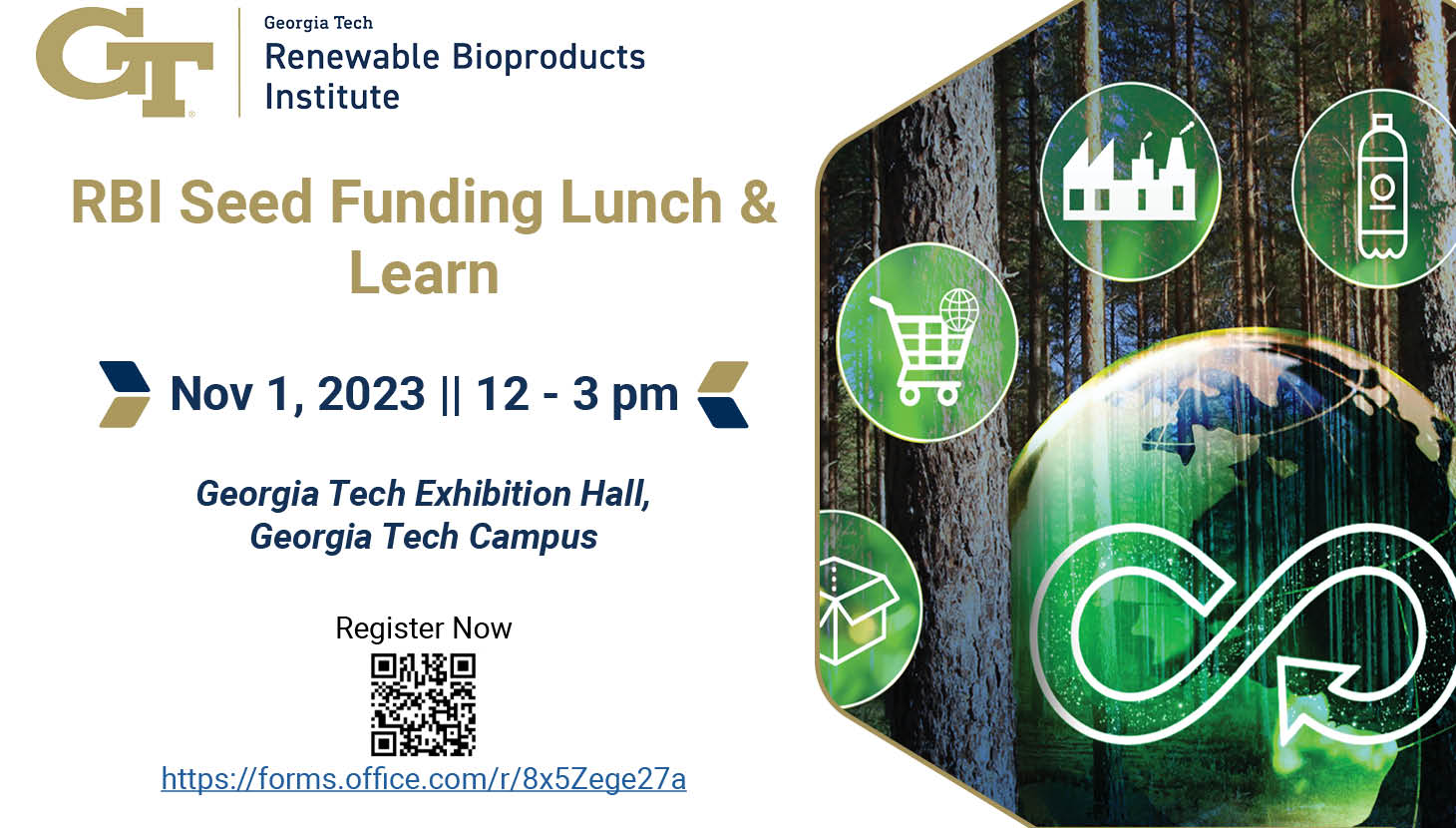 GT

Georgia Tech
Renewable Bioproducts Institute

RBI Seed Funding Lunch & Learn

Nov 1, 2023 || 12 - 3 pm

Georgia Tech Exhibition Hall,
Georgia Tech Campus

Register Now

https://forms.office.com/r/8x5Zege27a